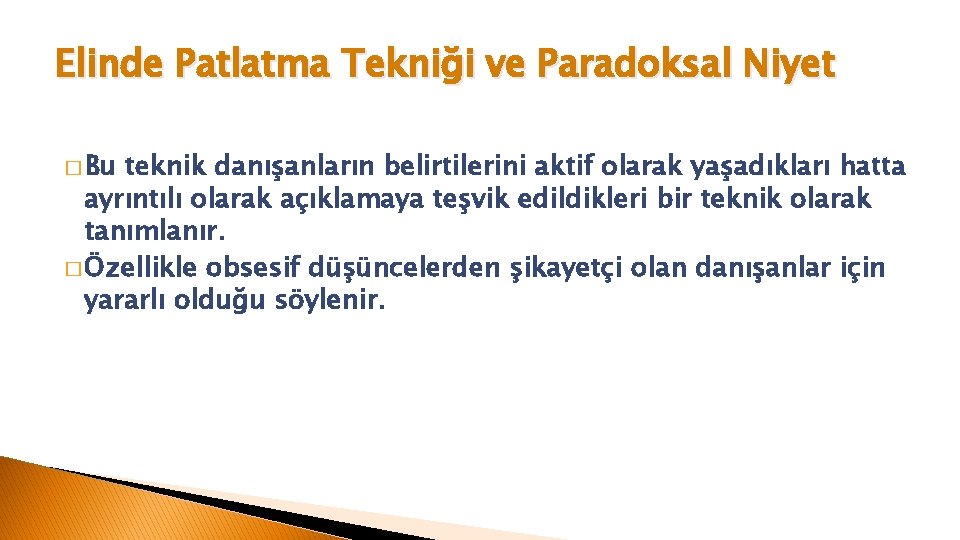 Elinde Patlatma Tekniği ve Paradoksal Niyet

� Bu teknik danışanların belirtilerini aktif olarak yaşadıkları hatta ayrıntılı olarak açıklamaya teşvik edildikleri bir teknik olarak tanımlanır.
� Özellikle obsesif düşüncelerden şikayetçi olan danışanlar için yararlı olduğu söylenir.